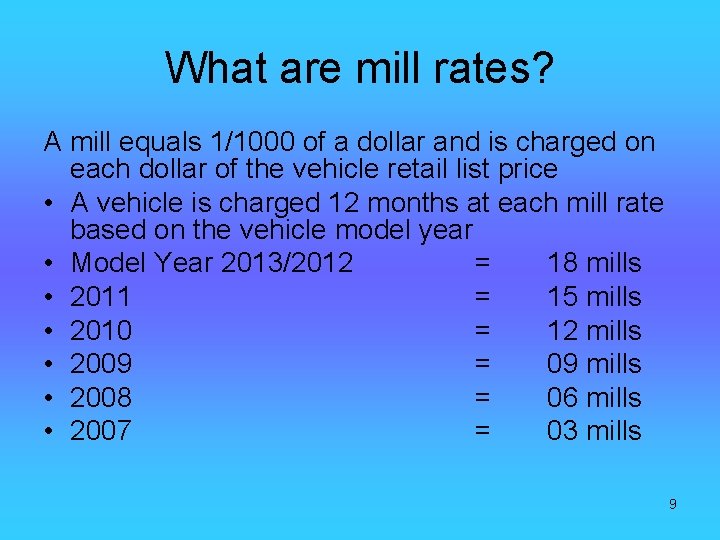 What are mill rates?

A mill equals 1/1000 of a dollar and is charged on each dollar of the vehicle retail list price

• A vehicle is charged 12 months at each mill rate based on the vehicle model year
• Model Year 2013/2012 = 18 mills
• 2011 = 15 mills
• 2010 = 12 mills
• 2009 = 09 mills
• 2008 = 06 mills
• 2007 = 03 mills

9